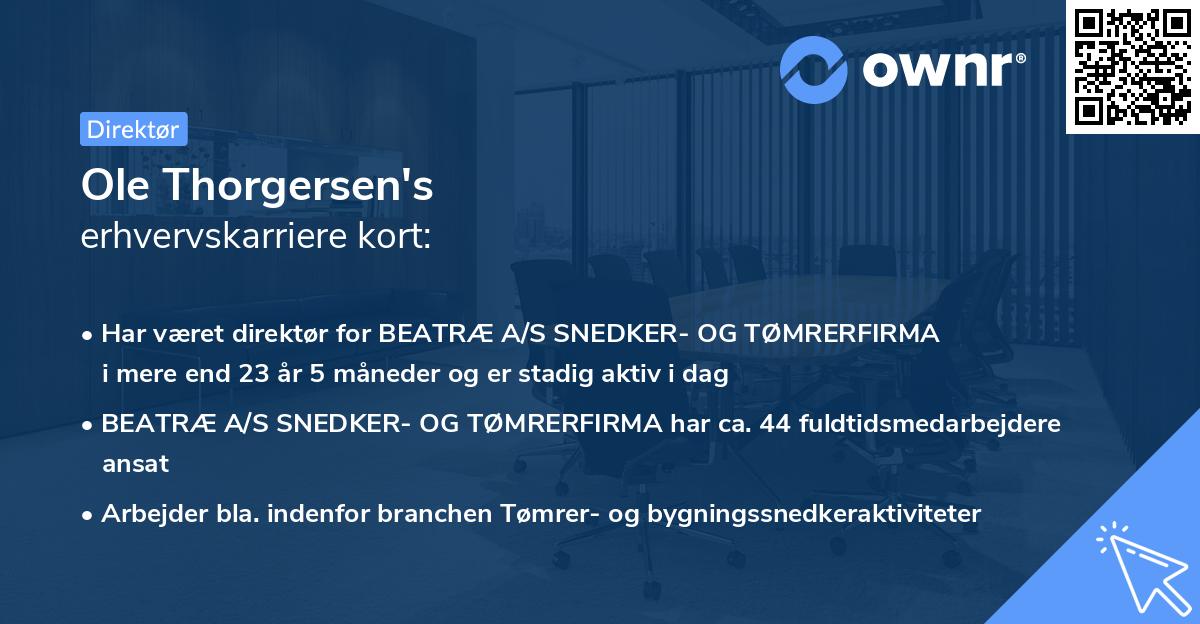 ownr®

Direktør

Ole Thorgersen's
erhvervskarriere kort:

• Har været direktør for BEATRÆ A/S SNEDKER- OG TØMRERFIRMA i mere end 23 år 5 måneder og er stadig aktiv i dag

• BEATRÆ A/S SNEDKER- OG TØMRERFIRMA har ca. 44 fuldtidsmedarbejdere ansat

• Arbejder bla. indenfor branchen Tømrer- og bygningssnedkeraktiviteter